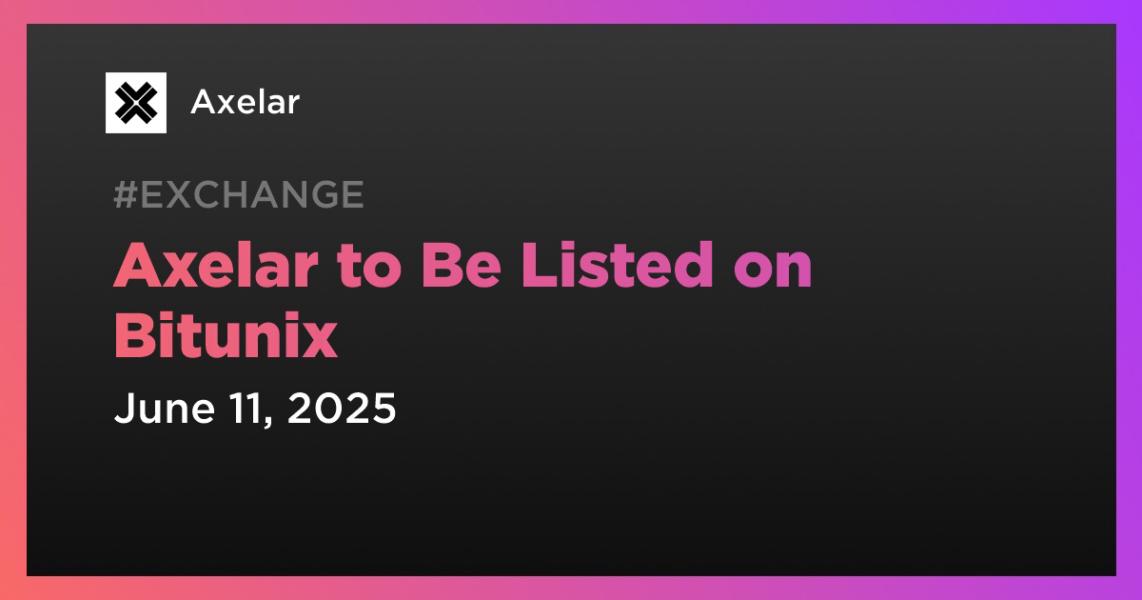 Axelar

#EXCHANGE

Axelar to Be Listed on Bitunix

June 11, 2025